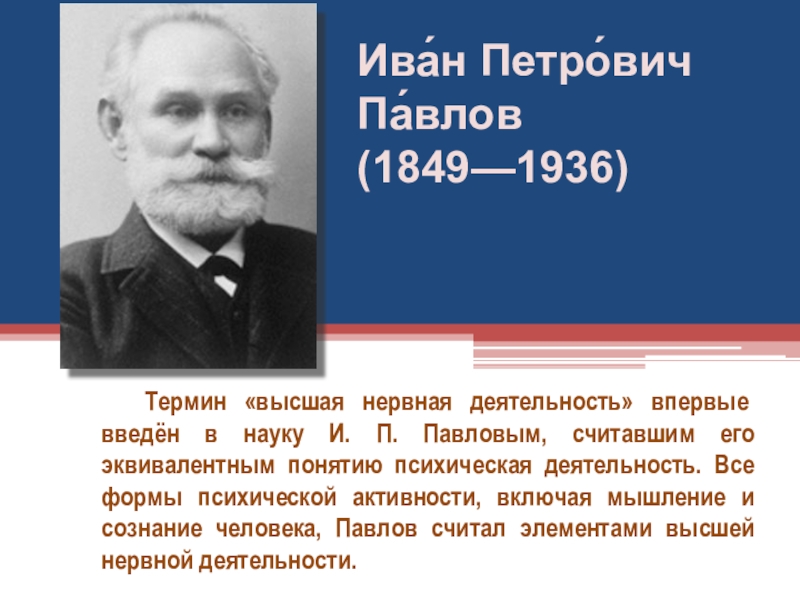 Ива́н Петро́вич Па́влов (1849—1936)

Термин «высшая нервная деятельность» впервые введён в науку И. П. Павловым, считавшим его эквивалентным понятию психическая деятельность. Все формы психической активности, включая мышление и сознание человека, Павлов считал элементами высшей нервной деятельности.